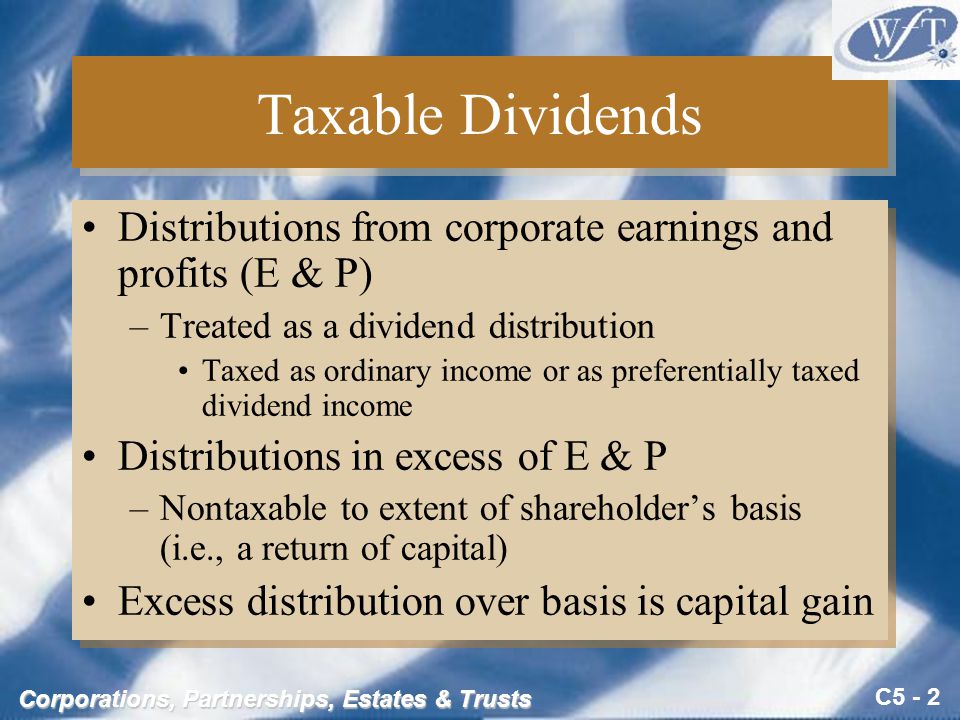 WfT

Taxable Dividends

• Distributions from corporate earnings and profits (E & P)
– Treated as a dividend distribution
• Taxed as ordinary income or as preferentially taxed dividend income
• Distributions in excess of E & P
– Nontaxable to extent of shareholder's basis (i.e., a return of capital)
• Excess distribution over basis is capital gain

Corporations, Partnerships, Estates & Trusts

C5 - 2